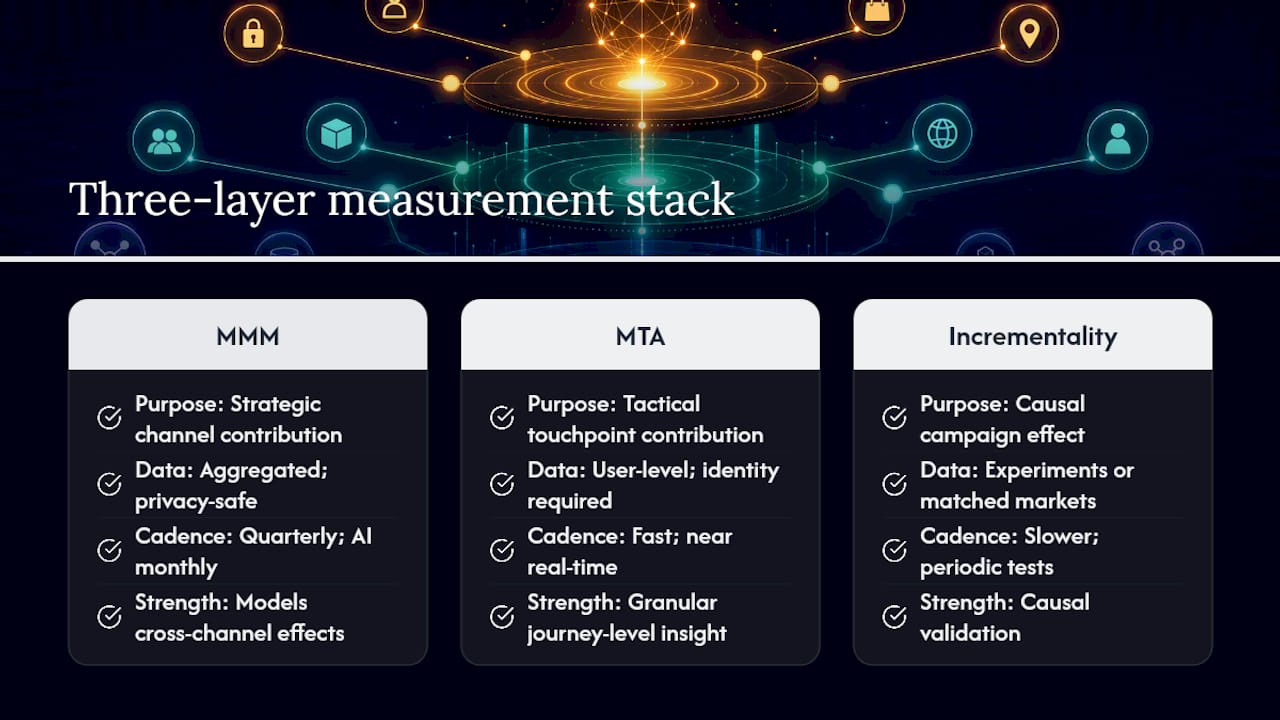 Three-layer measurement stack

MMM

Purpose: Strategic channel contribution

Data: Aggregated; privacy-safe

Cadence: Quarterly; AI monthly

Strength: Models cross-channel effects

MTA

Purpose: Tactical touchpoint contribution

Data: User-level; identity required

Cadence: Fast; near real-time

Strength: Granular journey-level insight

Incrementality

Purpose: Causal campaign effect

Data: Experiments or matched markets

Cadence: Slower; periodic tests

Strength: Causal validation